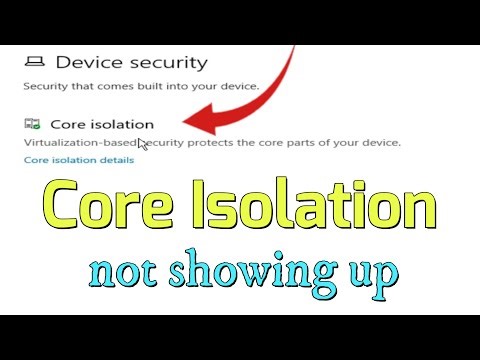 Device security

Security that comes built into your device.

Core isolation

Virtualization-based security protects the core parts of your device.

Core isolation details

Core Isolation

not showing up